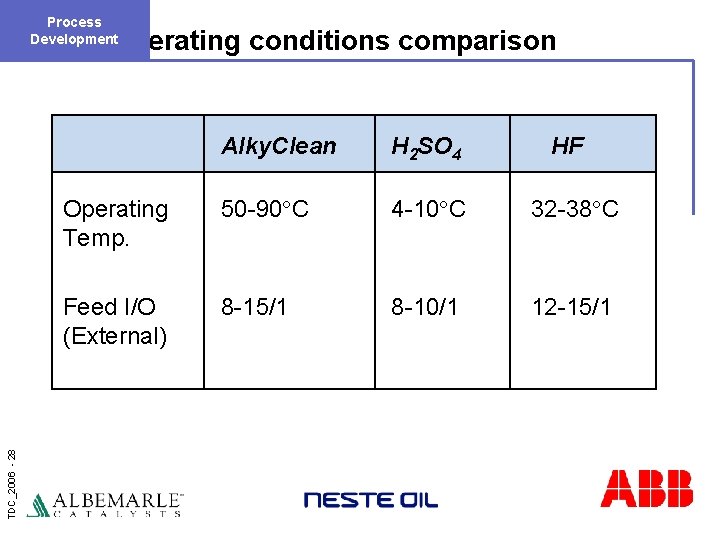 Process Development

erating conditions comparison

| | AlkyClean | $H_2SO_4$ | HF |
|---|---|---|---|
| Operating Temp. | 50-90°C | 4-10°C | 32-38°C |
| Feed I/O (External) | 8-15/1 | 8-10/1 | 12-15/1 |

TDC_2006 - 28

ALBEMARLE™ CATALYSTS

NESTE OIL

ABB